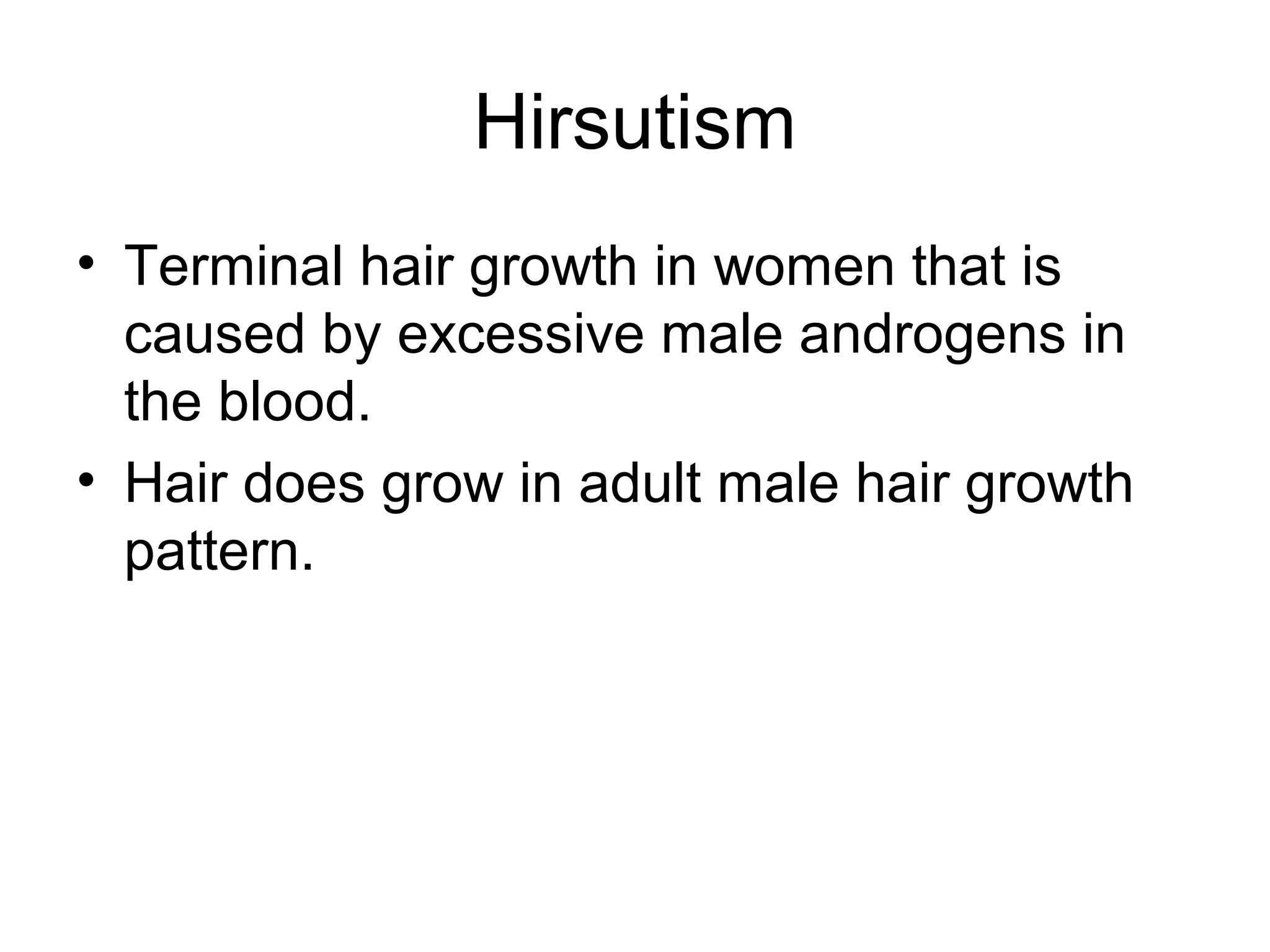 Hirsutism

• Terminal hair growth in women that is caused by excessive male androgens in the blood.
• Hair does grow in adult male hair growth pattern.